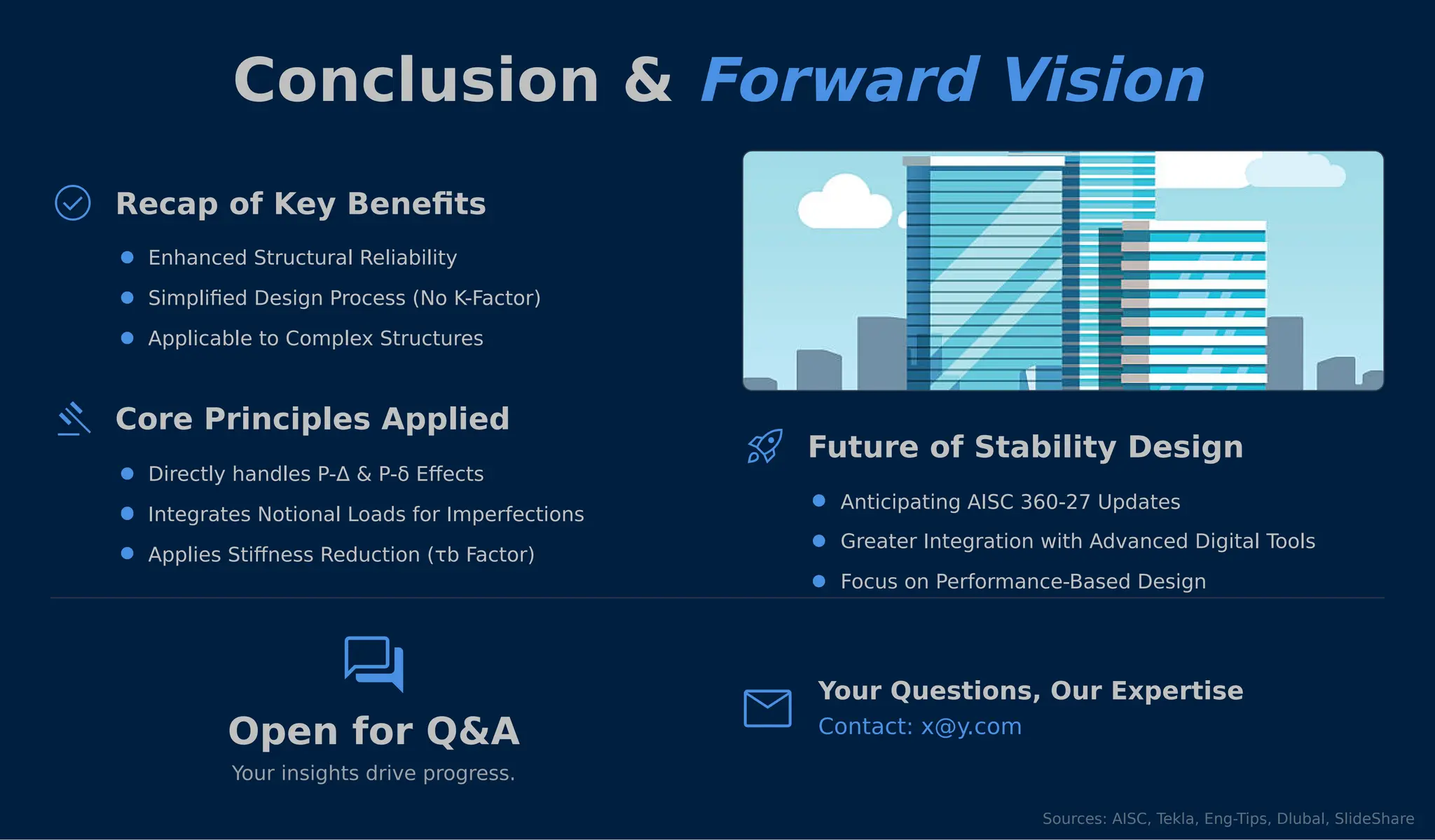 Conclusion & Forward Vision

Recap of Key Benefits

- Enhanced Structural Reliability
- Simplified Design Process (No K-Factor)
- Applicable to Complex Structures

Core Principles Applied

- Directly handles P-Δ & P-δ Effects
- Integrates Notional Loads for Imperfections
- Applies Stiffness Reduction (τb Factor)

Future of Stability Design

- Anticipating AISC 360-27 Updates
- Greater Integration with Advanced Digital Tools
- Focus on Performance-Based Design

Open for Q&A

Your insights drive progress.

Your Questions, Our Expertise

Contact: x@y.com

Sources: AISC, Tekla, Eng-Tips, Dlubal, SlideShare